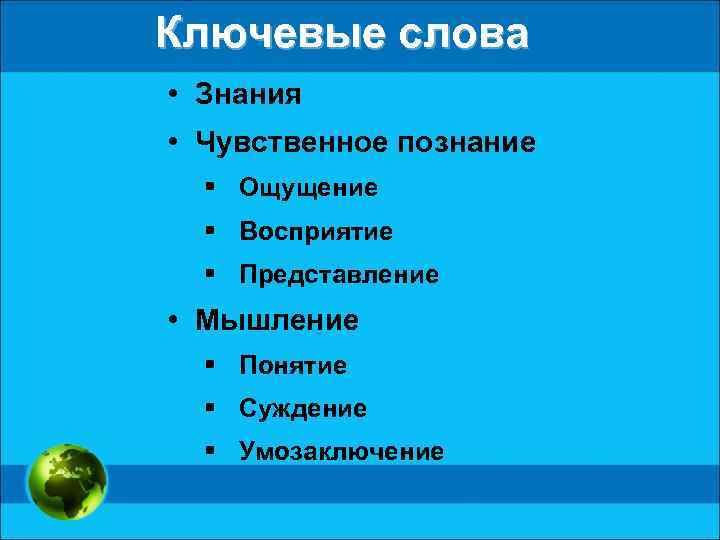 Ключевые слова

• Знания
• Чувственное познание
  ▪ Ощущение
  ▪ Восприятие
  ▪ Представление
• Мышление
  ▪ Понятие
  ▪ Суждение
  ▪ Умозаключение